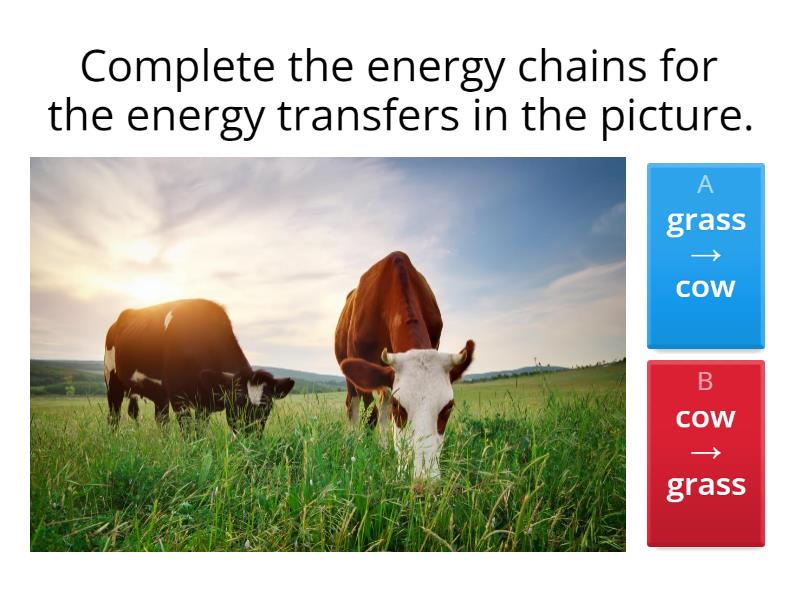 Complete the energy chains for the energy transfers in the picture.

A
grass
→
cow

B
cow
→
grass